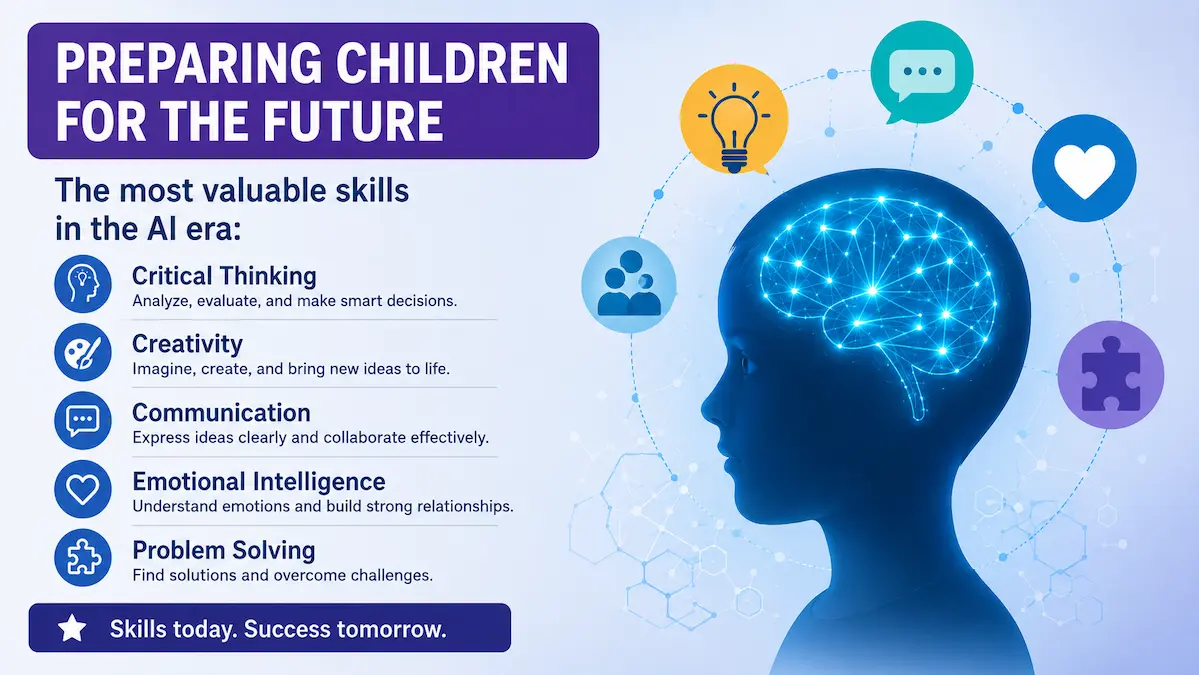 PREPARING CHILDREN FOR THE FUTURE

The most valuable skills in the AI era:

Critical Thinking
Analyze, evaluate, and make smart decisions.

Creativity
Imagine, create, and bring new ideas to life.

Communication
Express ideas clearly and collaborate effectively.

Emotional Intelligence
Understand emotions and build strong relationships.

Problem Solving
Find solutions and overcome challenges.

Skills today. Success tomorrow.